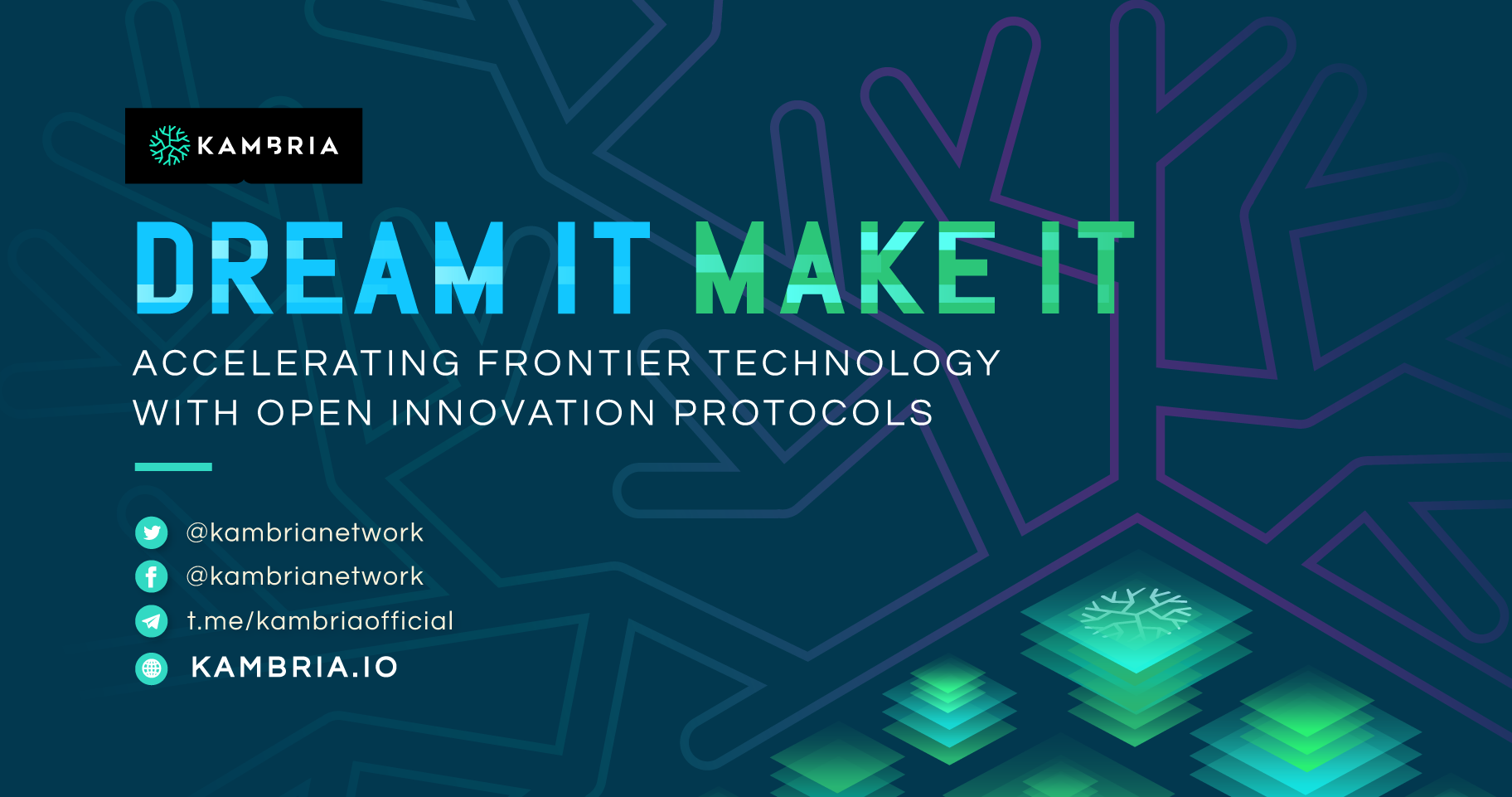 KAMBRIA

DREAM IT MAKE IT

ACCELERATING FRONTIER TECHNOLOGY WITH OPEN INNOVATION PROTOCOLS

@kambrianetwork
@kambrianetwork
t.me/kambriaofficial
KAMBRIA.IO